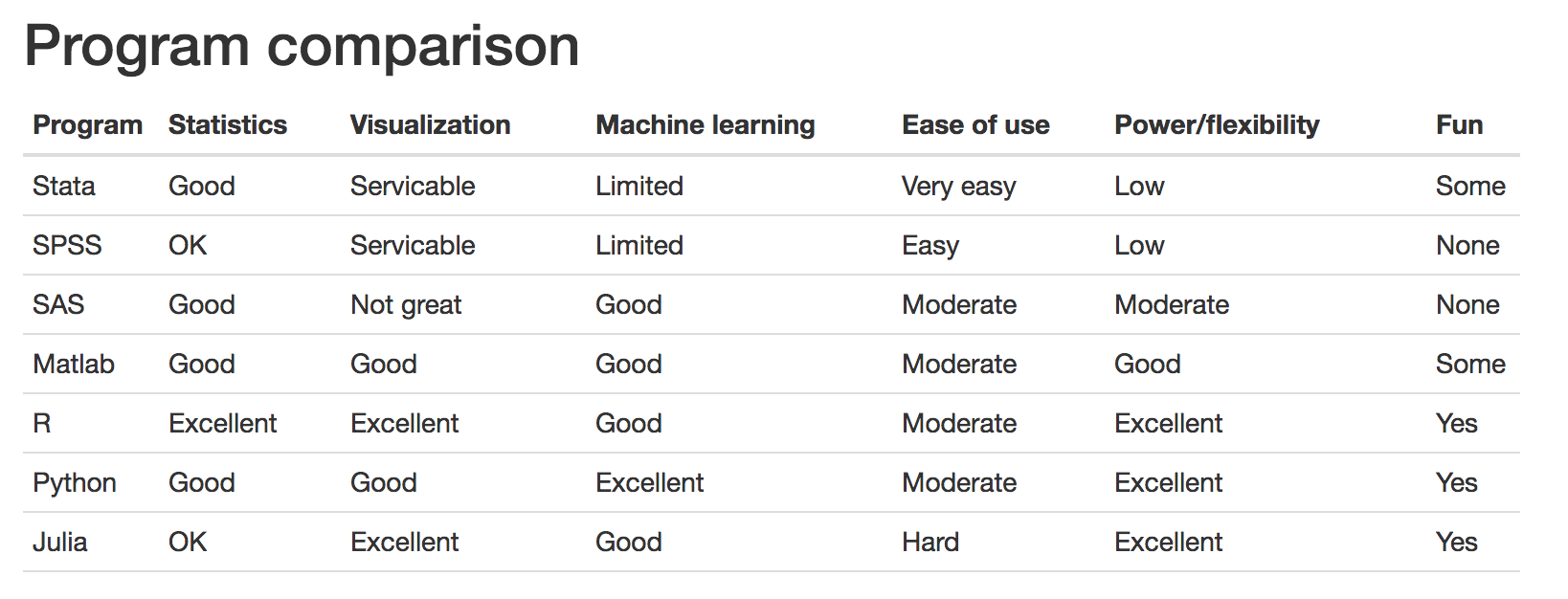 Program comparison

| Program | Statistics | Visualization | Machine learning | Ease of use | Power/flexibility | Fun |
|---|---|---|---|---|---|---|
| Stata | Good | Servicable | Limited | Very easy | Low | Some |
| SPSS | OK | Servicable | Limited | Easy | Low | None |
| SAS | Good | Not great | Good | Moderate | Moderate | None |
| Matlab | Good | Good | Good | Moderate | Good | Some |
| R | Excellent | Excellent | Good | Moderate | Excellent | Yes |
| Python | Good | Good | Excellent | Moderate | Excellent | Yes |
| Julia | OK | Excellent | Good | Hard | Excellent | Yes |